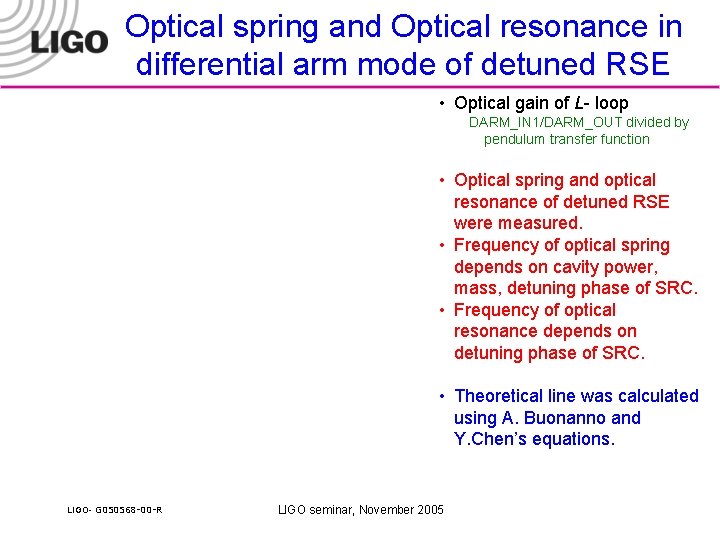 LIGO

Optical spring and Optical resonance in differential arm mode of detuned RSE

• Optical gain of $L$- loop
DARM_IN1/DARM_OUT divided by pendulum transfer function

• Optical spring and optical resonance of detuned RSE were measured.
• Frequency of optical spring depends on cavity power, mass, detuning phase of SRC.
• Frequency of optical resonance depends on detuning phase of SRC.

• Theoretical line was calculated using A. Buonanno and Y.Chen's equations.

LIGO- G050568-00-R

LIGO seminar, November 2005